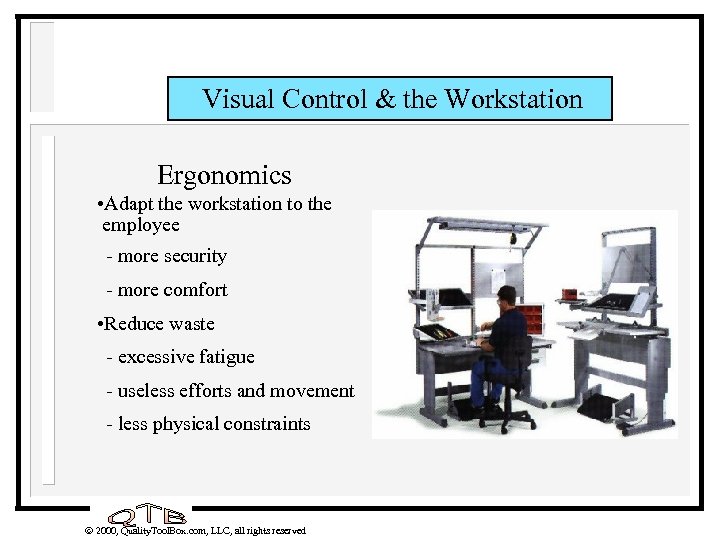 Visual Control & the Workstation

Ergonomics

•Adapt the workstation to the employee

- more security

- more comfort

•Reduce waste

- excessive fatigue

- useless efforts and movement

- less physical constraints

QTB

© 2000, QualityToolBox.com, LLC, all rights reserved